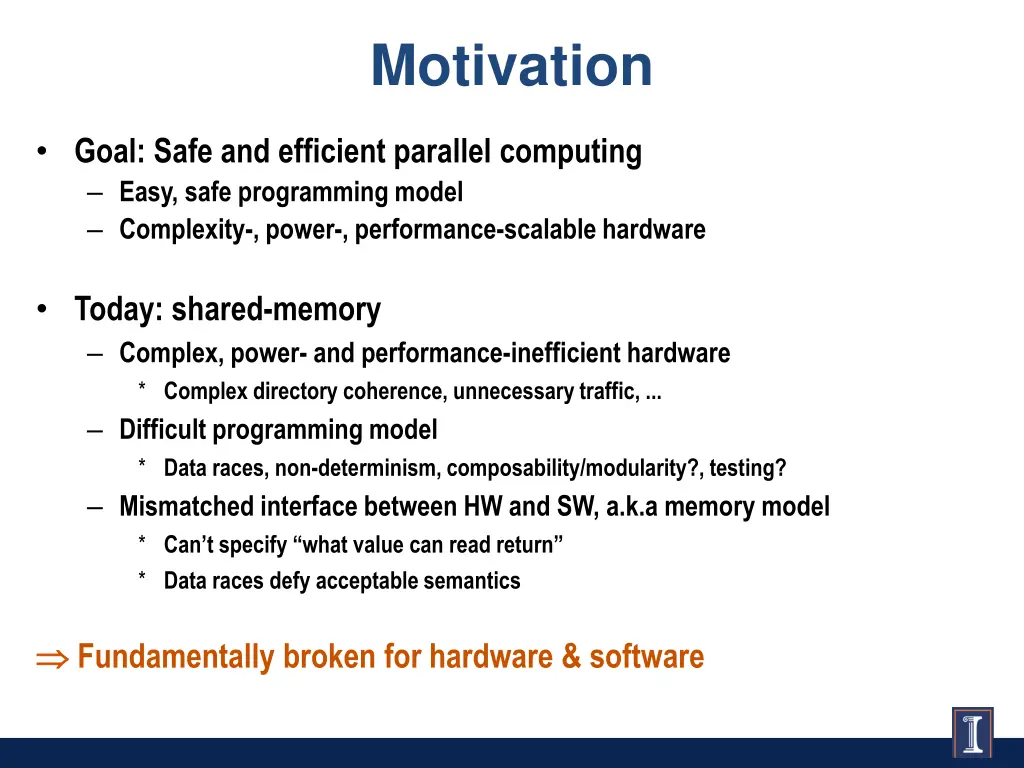 Motivation

• Goal: Safe and efficient parallel computing
– Easy, safe programming model
– Complexity-, power-, performance-scalable hardware

• Today: shared-memory
– Complex, power- and performance-inefficient hardware
* Complex directory coherence, unnecessary traffic, ...
– Difficult programming model
* Data races, non-determinism, composability/modularity?, testing?
– Mismatched interface between HW and SW, a.k.a memory model
* Can't specify "what value can read return"
* Data races defy acceptable semantics

$\Rightarrow$ Fundamentally broken for hardware & software